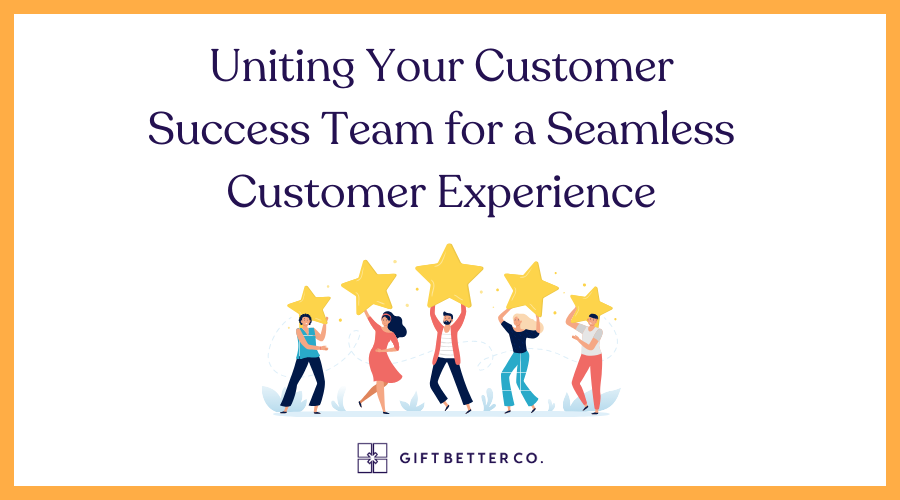 Uniting Your Customer Success Team for a Seamless Customer Experience

GIFT BETTER CO.